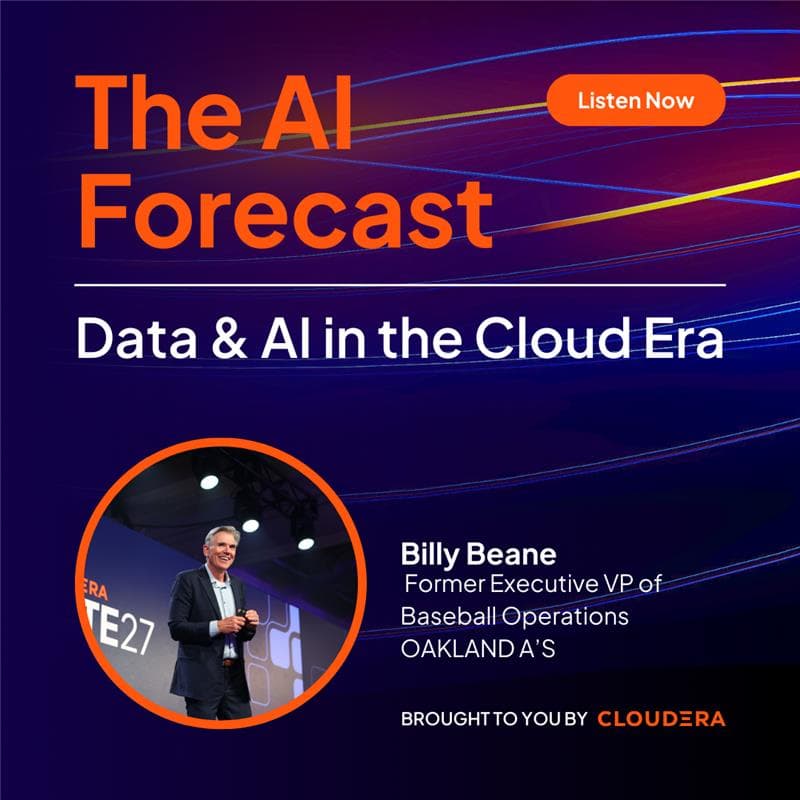 The AI Forecast

Listen Now

Data & AI in the Cloud Era

ERA
TE27

Billy Beane
Former Executive VP of Baseball Operations
OAKLAND A'S

BROUGHT TO YOU BY CLOUDERA